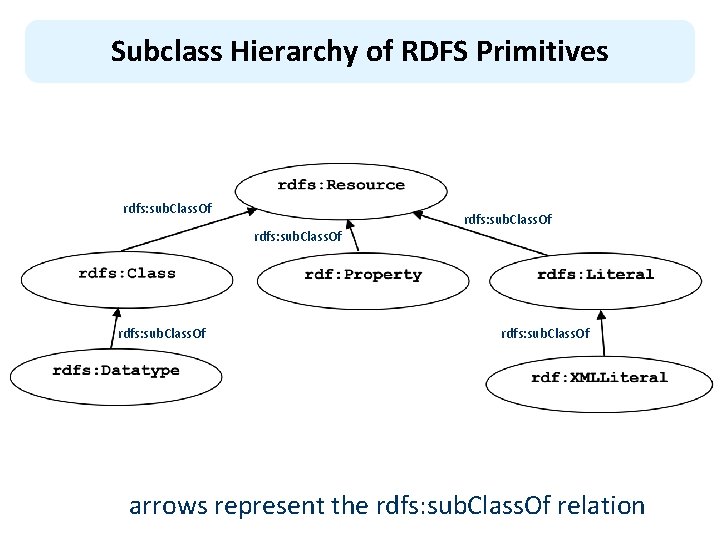 Subclass Hierarchy of RDFS Primitives

rdfs:Resource

rdfs:subClassOf

rdfs:subClassOf

rdfs:subClassOf

rdfs:Class

rdf:Property

rdfs:Literal

rdfs:subClassOf

rdfs:subClassOf

rdfs:Datatype

rdf:XMLLiteral

arrows represent the rdfs:subClassOf relation